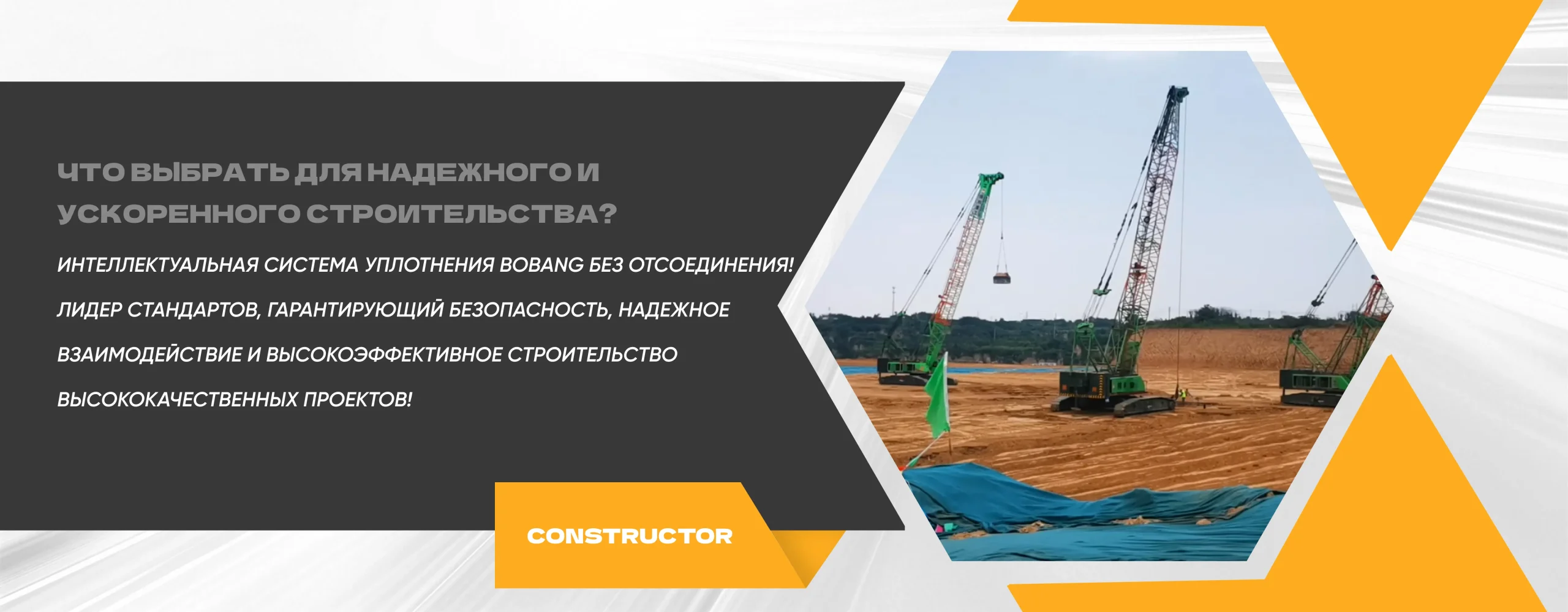 ЧТО ВЫБРАТЬ ДЛЯ НАДЕЖНОГО И УСКОРЕННОГО СТРОИТЕЛЬСТВА?

ИНТЕЛЛЕКТУАЛЬНАЯ СИСТЕМА УПЛОТНЕНИЯ BOBANG БЕЗ ОТСОЕДИНЕНИЯ! ЛИДЕР СТАНДАРТОВ, ГАРАНТИРУЮЩИЙ БЕЗОПАСНОСТЬ, НАДЕЖНОЕ ВЗАИМОДЕЙСТВИЕ И ВЫСОКОЭФФЕКТИВНОЕ СТРОИТЕЛЬСТВО ВЫСОКОКАЧЕСТВЕННЫХ ПРОЕКТОВ!

CONSTRUCTOR